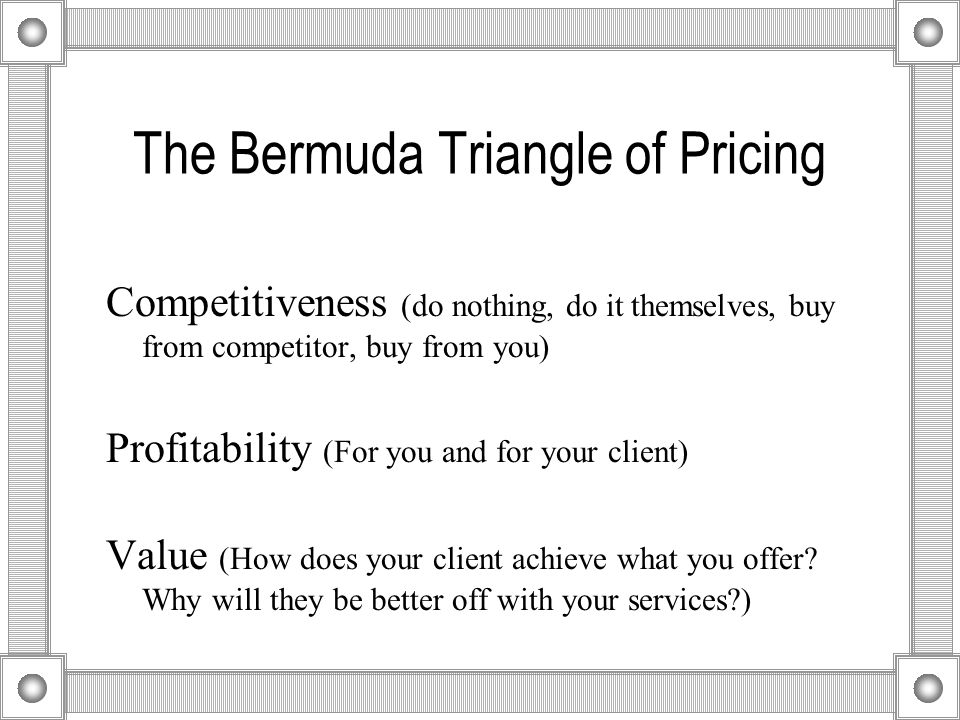 The Bermuda Triangle of Pricing

Competitiveness (do nothing, do it themselves, buy from competitor, buy from you)

Profitability (For you and for your client)

Value (How does your client achieve what you offer? Why will they be better off with your services?)